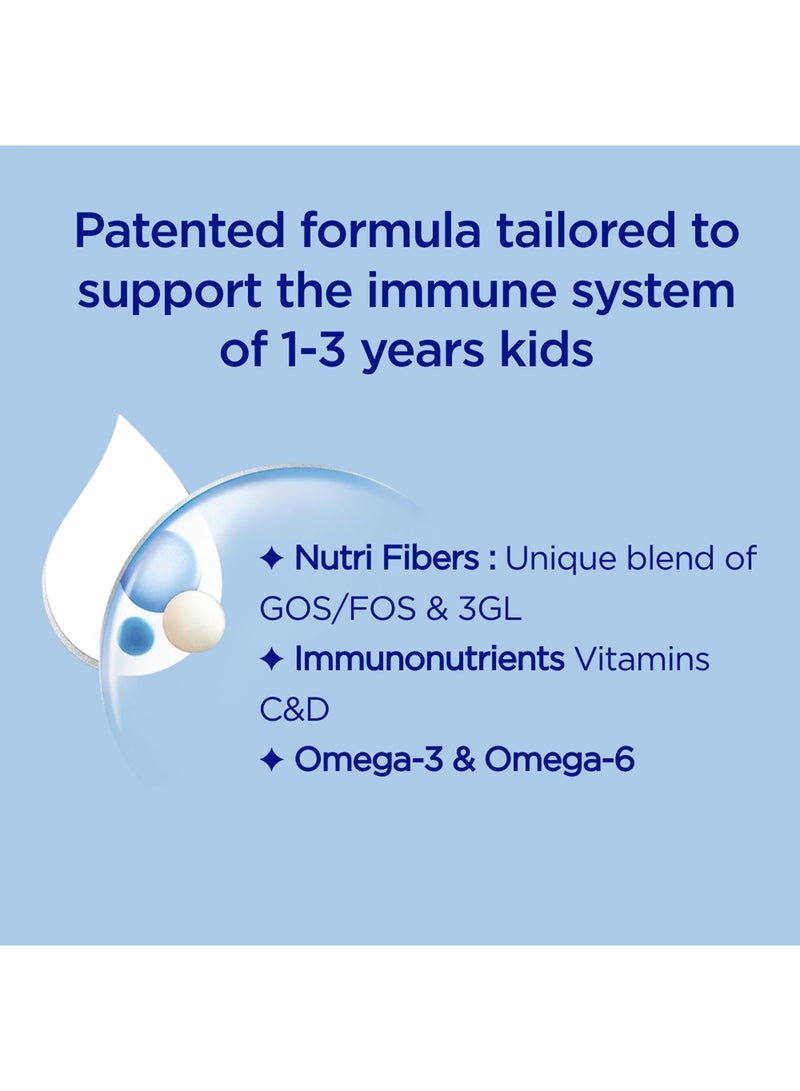 Patented formula tailored to support the immune system of 1-3 years kids

✦ Nutri Fibers : Unique blend of GOS/FOS & 3GL
✦ Immunonutrients Vitamins C&D
✦ Omega-3 & Omega-6